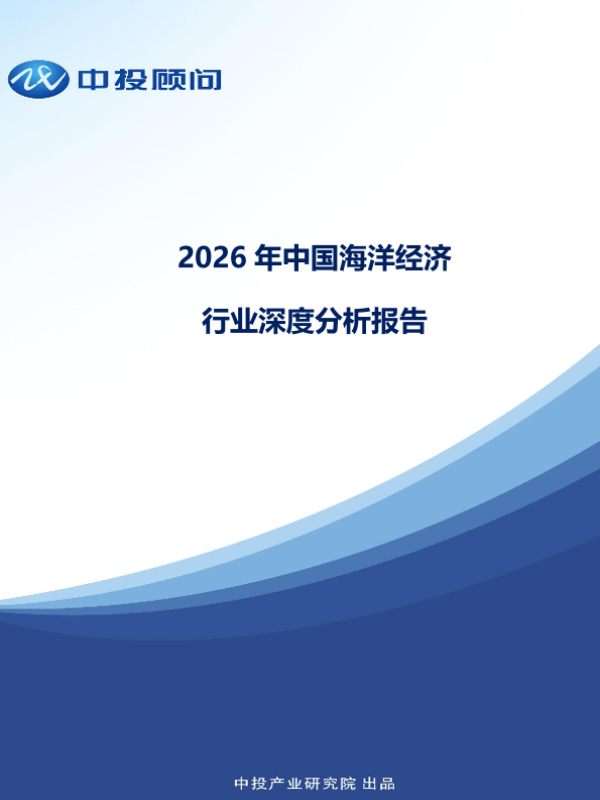 中投顾问

2026 年中国海洋经济

行业深度分析报告

中投产业研究院 出品